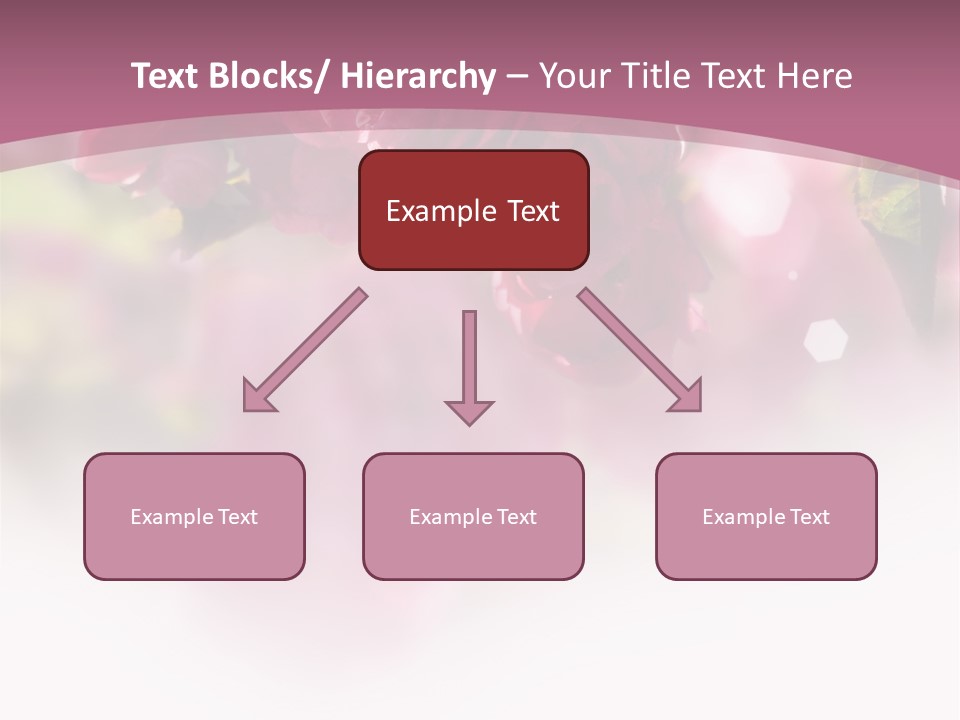 Text Blocks/ Hierarchy – Your Title Text Here

Example Text

Example Text

Example Text

Example Text